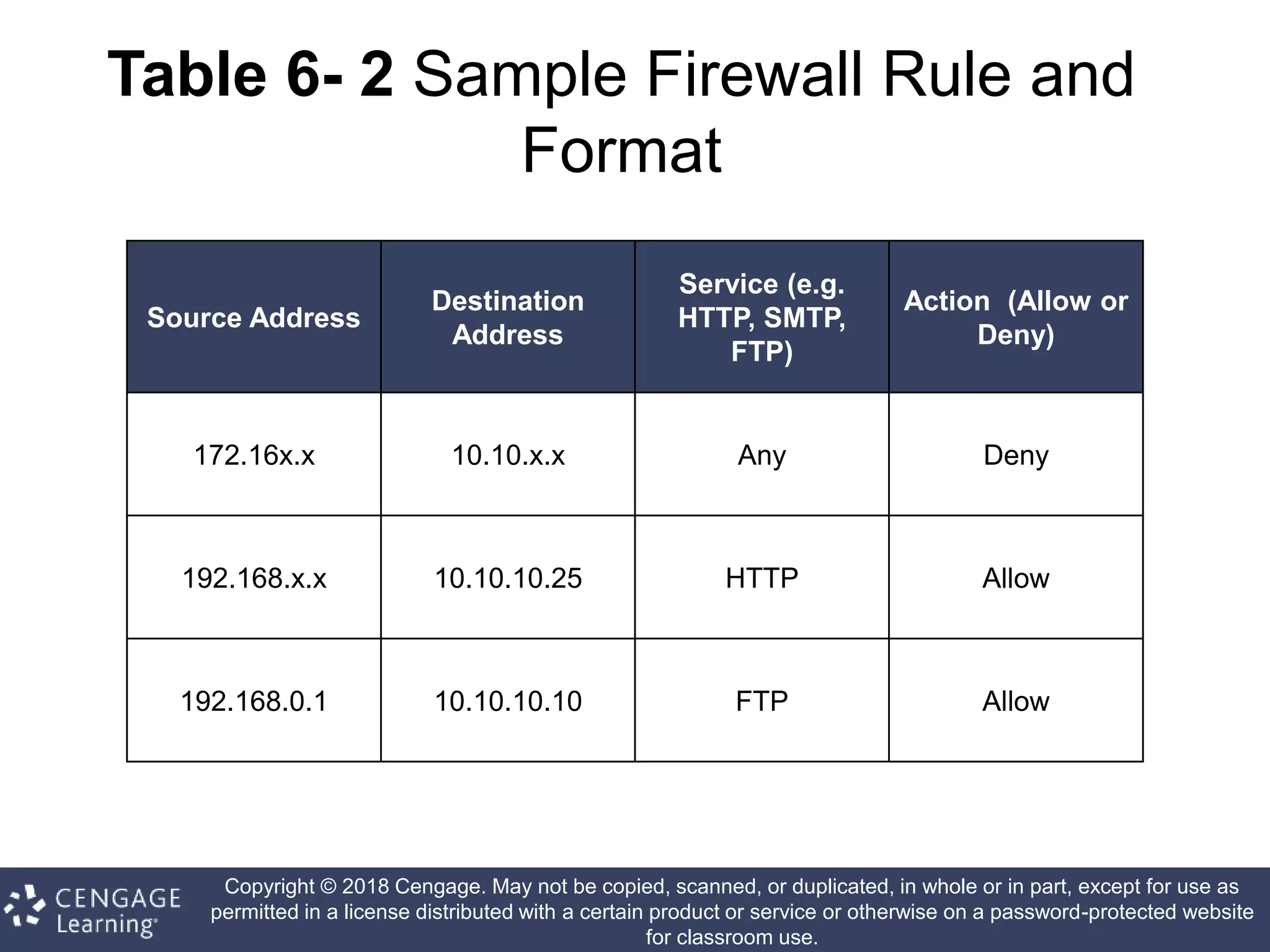 Table 6- 2 Sample Firewall Rule and Format

| Source Address | Destination Address | Service (e.g. HTTP, SMTP, FTP) | Action (Allow or Deny) |
|---|---|---|---|
| 172.16x.x | 10.10.x.x | Any | Deny |
| 192.168.x.x | 10.10.10.25 | HTTP | Allow |
| 192.168.0.1 | 10.10.10.10 | FTP | Allow |

CENGAGE Learning

Copyright © 2018 Cengage. May not be copied, scanned, or duplicated, in whole or in part, except for use as permitted in a license distributed with a certain product or service or otherwise on a password-protected website for classroom use.